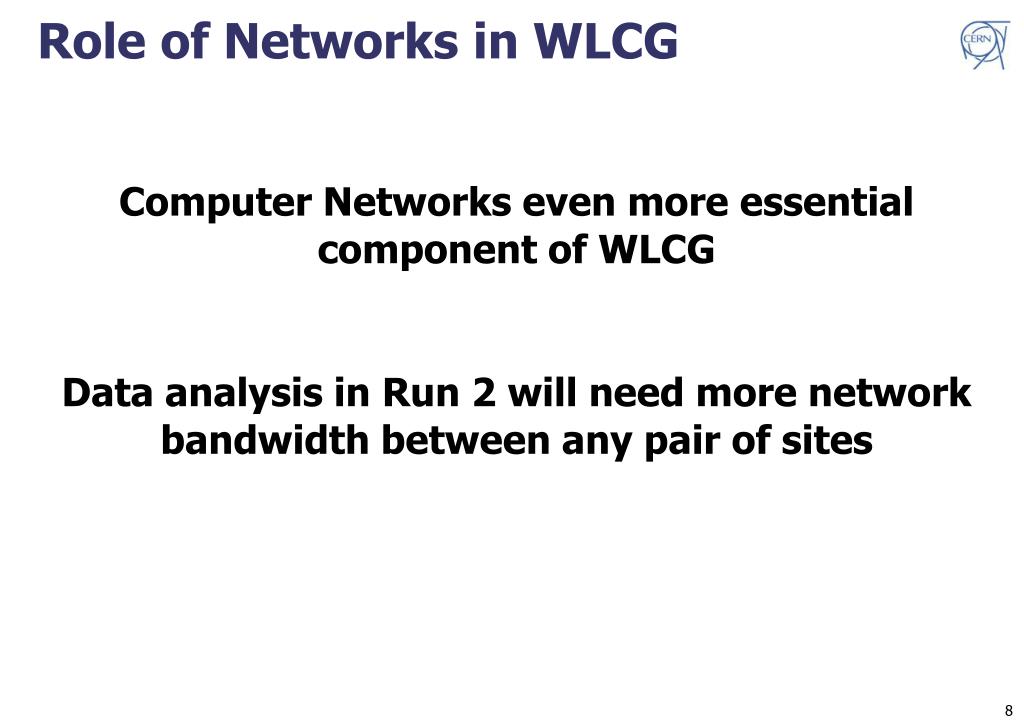 Role of Networks in WLCG

CERN

Computer Networks even more essential component of WLCG

Data analysis in Run 2 will need more network bandwidth between any pair of sites

8